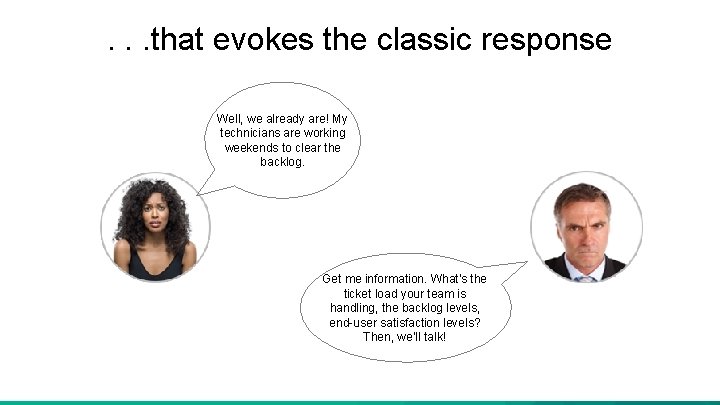 . . .that evokes the classic response

Well, we already are! My technicians are working weekends to clear the backlog.

Get me information. What's the ticket load your team is handling, the backlog levels, end-user satisfaction levels? Then, we'll talk!